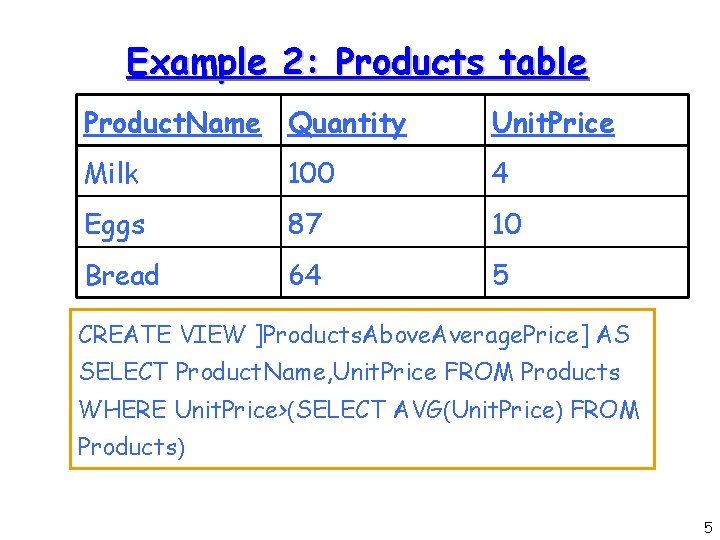 Example 2: Products table

| ProductName | Quantity | UnitPrice |
|---|---|---|
| Milk | 100 | 4 |
| Eggs | 87 | 10 |
| Bread | 64 | 5 |

CREATE VIEW ]ProductsAboveAveragePrice] AS SELECT ProductName,UnitPrice FROM Products WHERE UnitPrice>(SELECT AVG(UnitPrice) FROM Products)

5